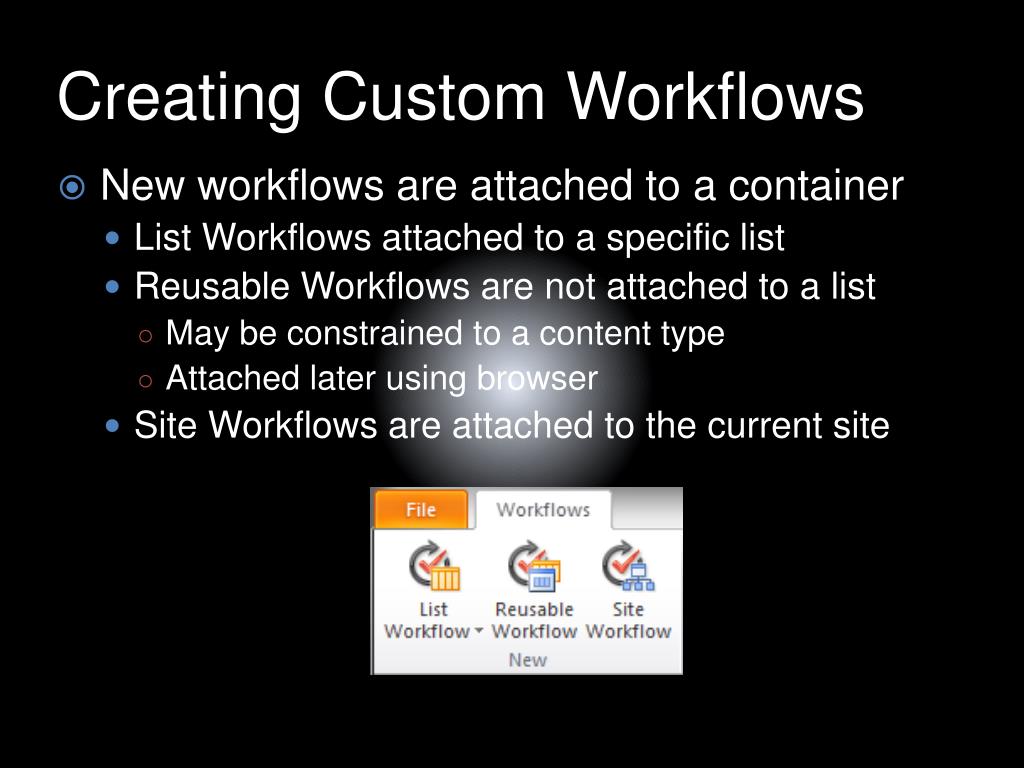 Creating Custom Workflows

New workflows are attached to a container

List Workflows attached to a specific list

Reusable Workflows are not attached to a list

May be constrained to a content type

Attached later using browser

Site Workflows are attached to the current site

File
Workflows
List Workflow
Reusable Workflow
Site Workflow
New